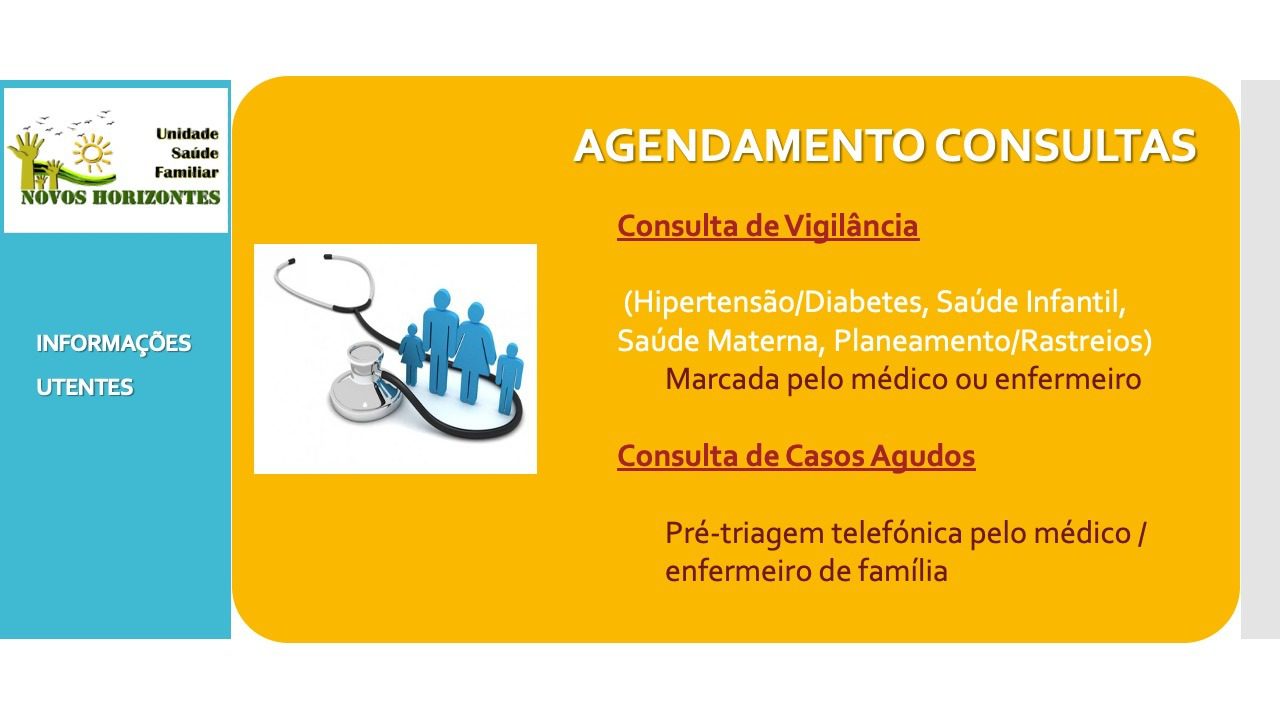 Unidade
Saúde
Familiar
NOVOS HORIZONTES

INFORMAÇÕES
UTENTES

AGENDAMENTO CONSULTAS

Consulta de Vigilância

(Hipertensão/Diabetes, Saúde Infantil, Saúde Materna, Planeamento/Rastreios)
Marcada pelo médico ou enfermeiro

Consulta de Casos Agudos

Pré-triagem telefónica pelo médico / enfermeiro de família